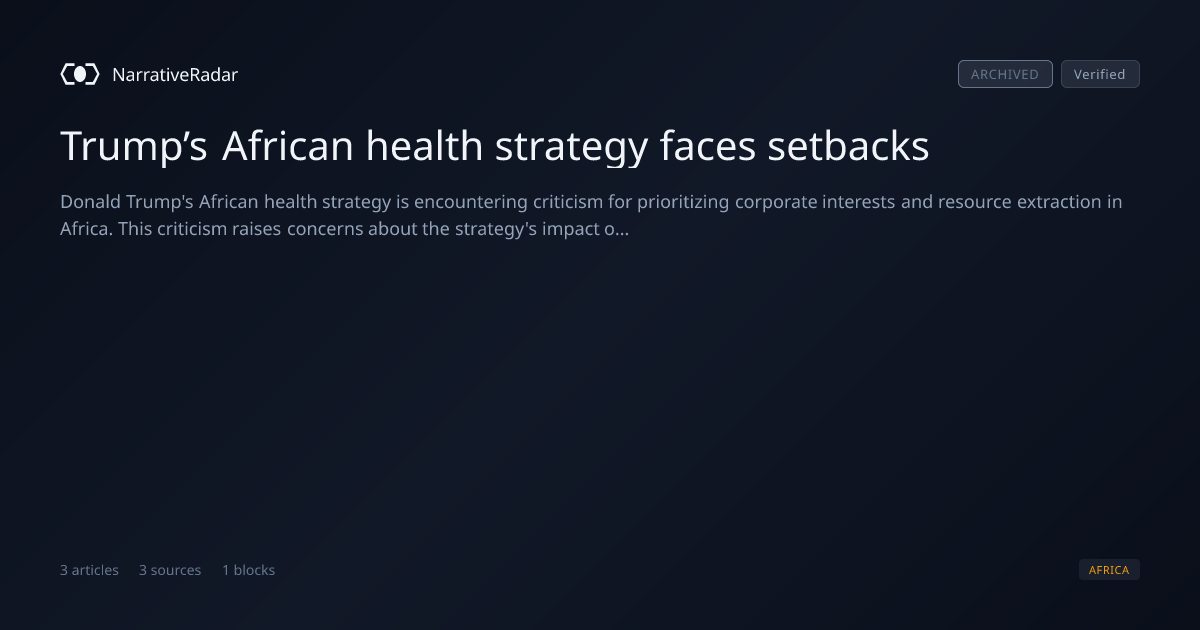 NarrativeRadar

ARCHIVED Verified

Trump's African health strategy faces setbacks

Donald Trump's African health strategy is encountering criticism for prioritizing corporate interests and resource extraction in Africa. This criticism raises concerns about the strategy's impact o...

3 articles 3 sources 1 blocks

AFRICA